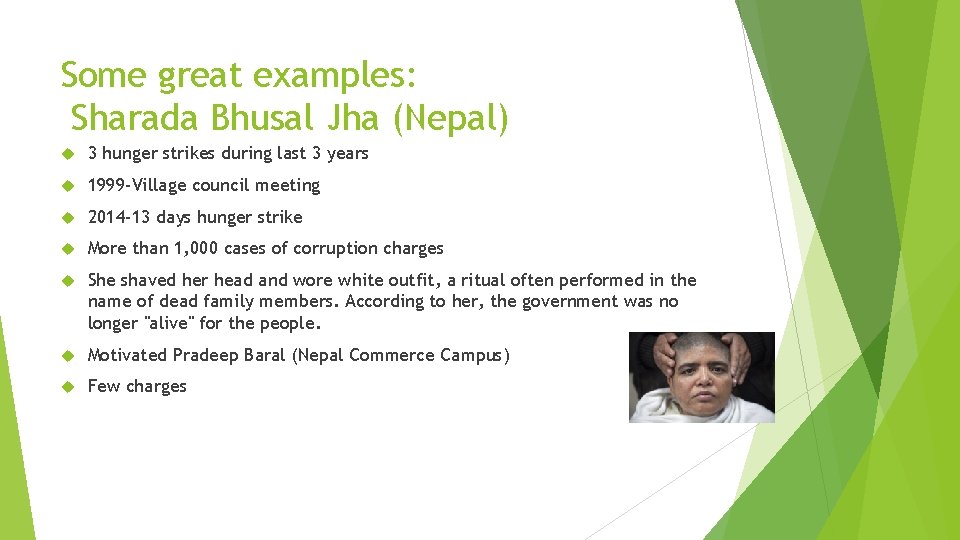 Some great examples:
Sharada Bhusal Jha (Nepal)

3 hunger strikes during last 3 years

1999-Village council meeting

2014-13 days hunger strike

More than 1,000 cases of corruption charges

She shaved her head and wore white outfit, a ritual often performed in the name of dead family members. According to her, the government was no longer "alive" for the people.

Motivated Pradeep Baral (Nepal Commerce Campus)

Few charges